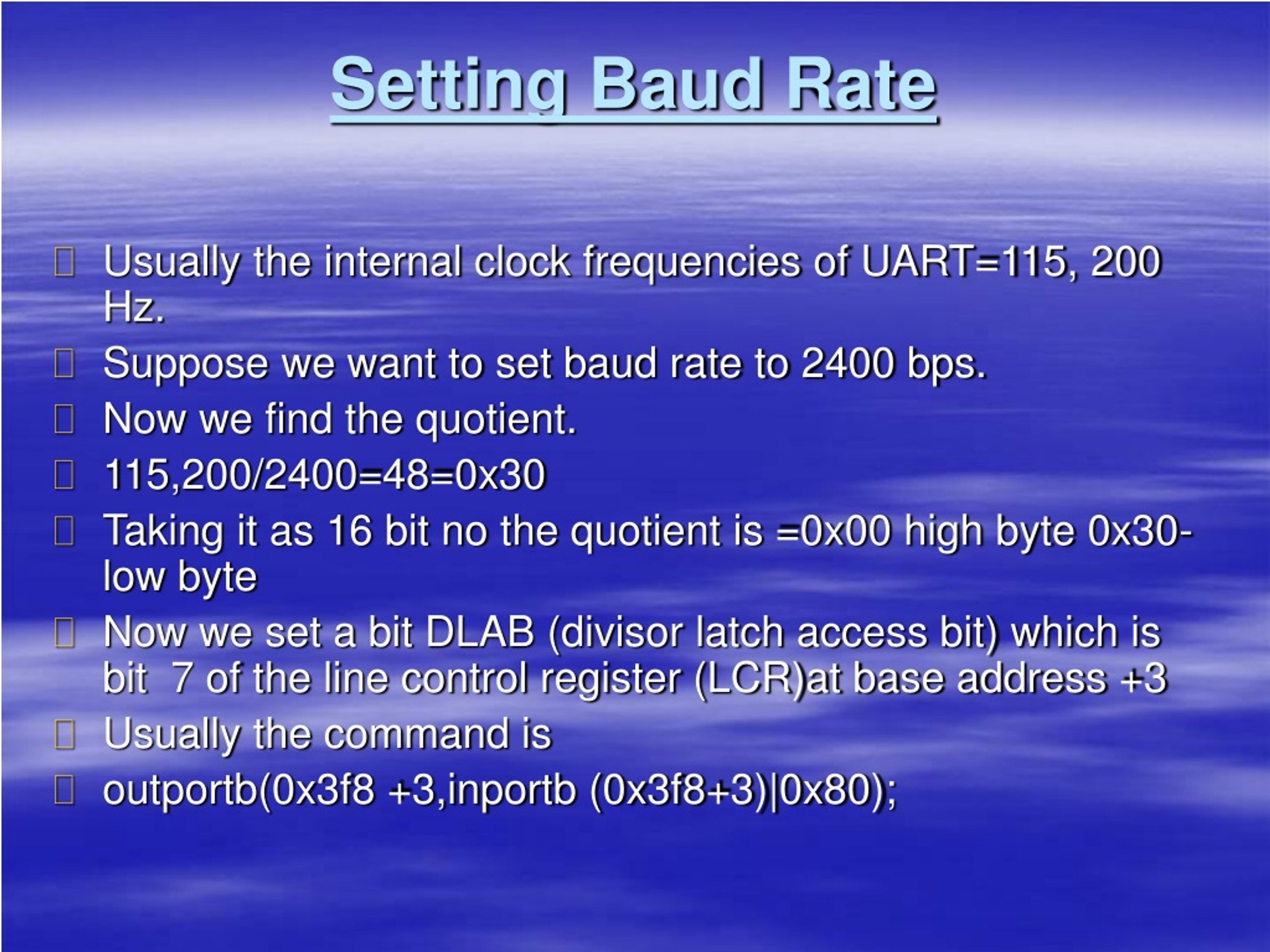 Setting Baud Rate

Usually the internal clock frequencies of UART=115, 200 Hz.

Suppose we want to set baud rate to 2400 bps.

Now we find the quotient.

115,200/2400=48=0x30

Taking it as 16 bit no the quotient is =0x00 high byte 0x30-low byte

Now we set a bit DLAB (divisor latch access bit) which is bit 7 of the line control register (LCR)at base address +3

Usually the command is

outportb(0x3f8 +3,inportb (0x3f8+3)|0x80);